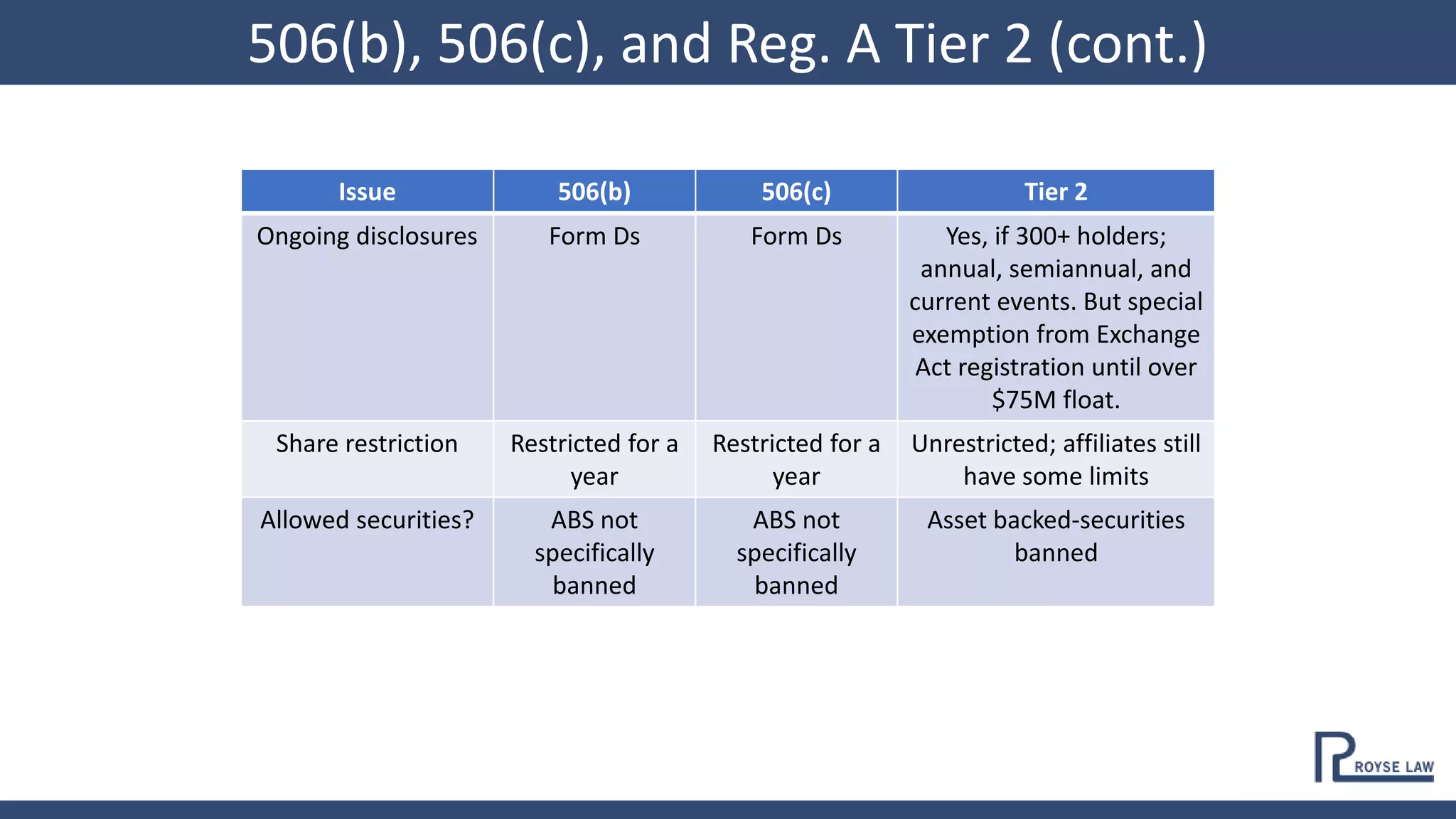 506(b), 506(c), and Reg. A Tier 2 (cont.)

| Issue | 506(b) | 506(c) | Tier 2 |
|---|---|---|---|
| Ongoing disclosures | Form Ds | Form Ds | Yes, if 300+ holders; annual, semiannual, and current events. But special exemption from Exchange Act registration until over \$75M float. |
| Share restriction | Restricted for a year | Restricted for a year | Unrestricted; affiliates still have some limits |
| Allowed securities? | ABS not specifically banned | ABS not specifically banned | Asset backed-securities banned |

ROYSE LAW